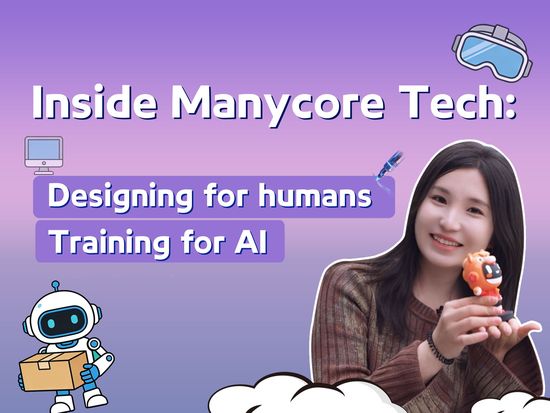 Inside Manycore Tech:

Designing for humans

Training for AI